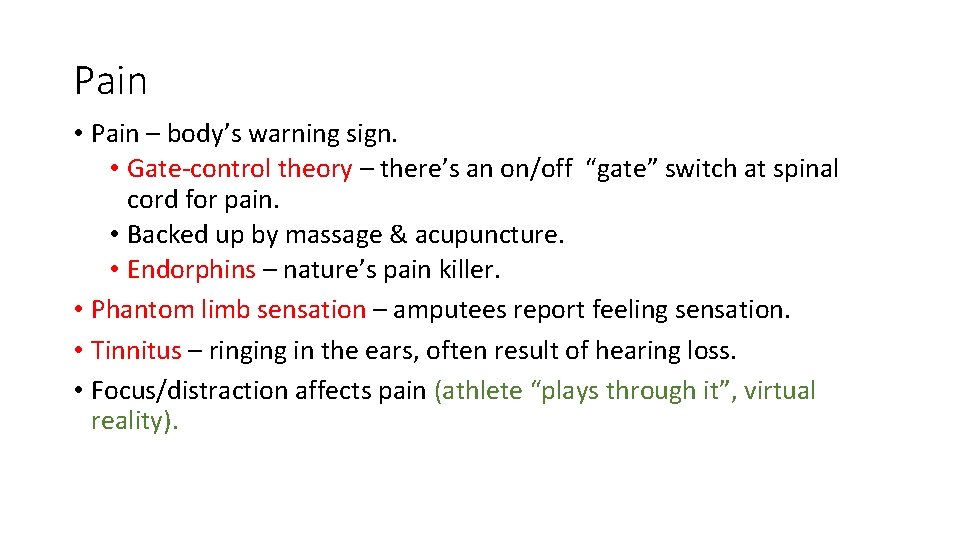 Pain

• Pain – body’s warning sign.
  • Gate-control theory – there’s an on/off “gate” switch at spinal cord for pain.
  • Backed up by massage & acupuncture.
  • Endorphins – nature’s pain killer.
• Phantom limb sensation – amputees report feeling sensation.
• Tinnitus – ringing in the ears, often result of hearing loss.
• Focus/distraction affects pain (athlete “plays through it”, virtual reality).